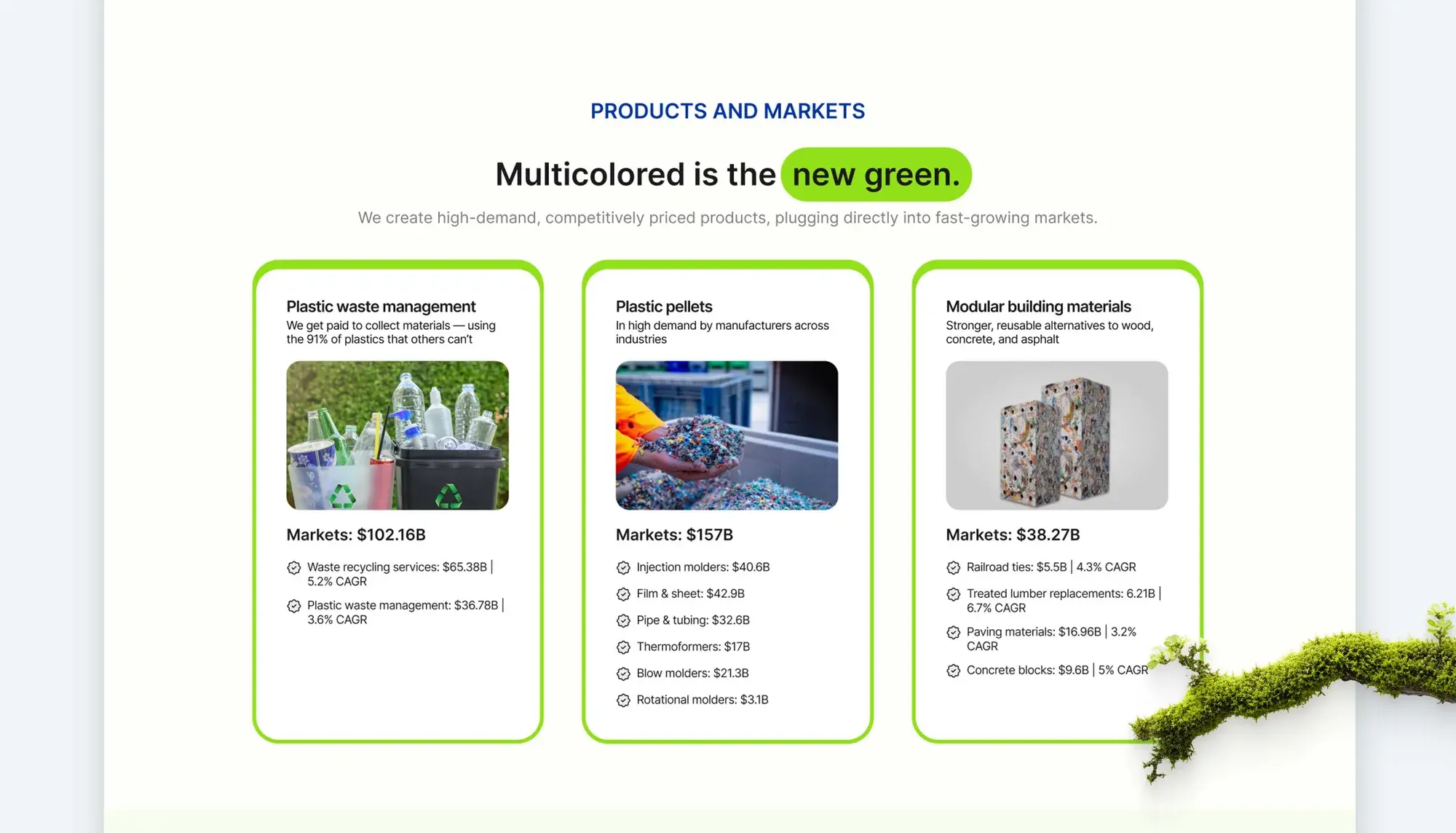 PRODUCTS AND MARKETS

Multicolored is the new green.

We create high-demand, competitively priced products, plugging directly into fast-growing markets.

Plastic waste management
We get paid to collect materials — using the 91% of plastics that others can't

Markets: $102.16B

Waste recycling services: $65.38B | 5.2% CAGR

Plastic waste management: $36.78B | 3.6% CAGR

Plastic pellets
In high demand by manufacturers across industries

Markets: $157B

Injection molders: $40.6B

Film & sheet: $42.9B

Pipe & tubing: $32.6B

Thermoformers: $17B

Blow molders: $21.3B

Rotational molders: $3.1B

Modular building materials
Stronger, reusable alternatives to wood, concrete, and asphalt

Markets: $38.27B

Railroad ties: $5.5B | 4.3% CAGR

Treated lumber replacements: 6.21B | 6.7% CAGR

Paving materials: $16.96B | 3.2% CAGR

Concrete blocks: $9.6B | 5% CAGR